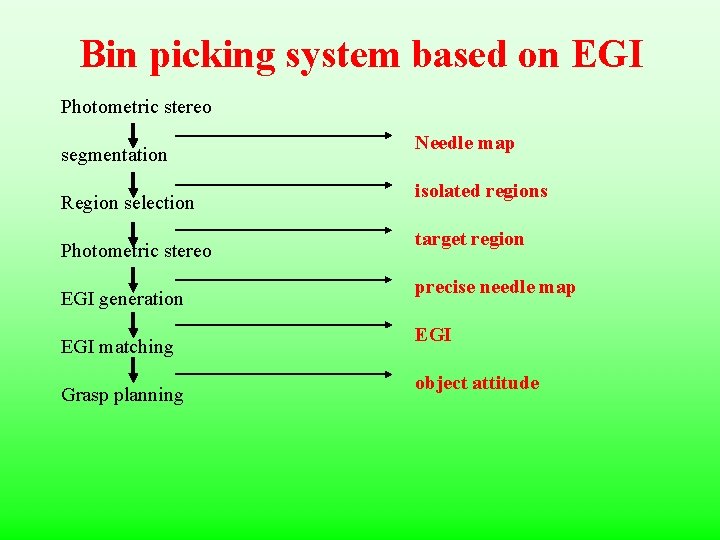 Bin picking system based on EGI

Photometric stereo

segmentation

Region selection

Photometric stereo

EGI generation

EGI matching

Grasp planning

Needle map

isolated regions

target region

precise needle map

EGI

object attitude